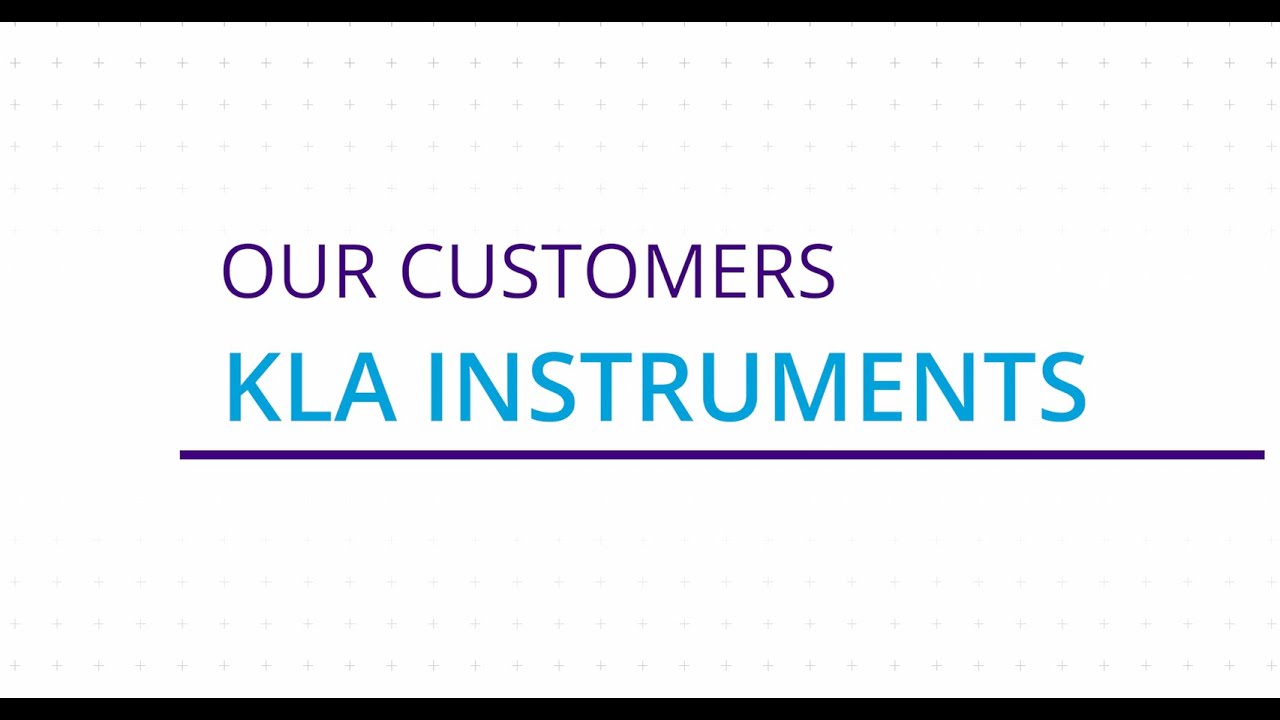 OUR CUSTOMERS
KLA INSTRUMENTS